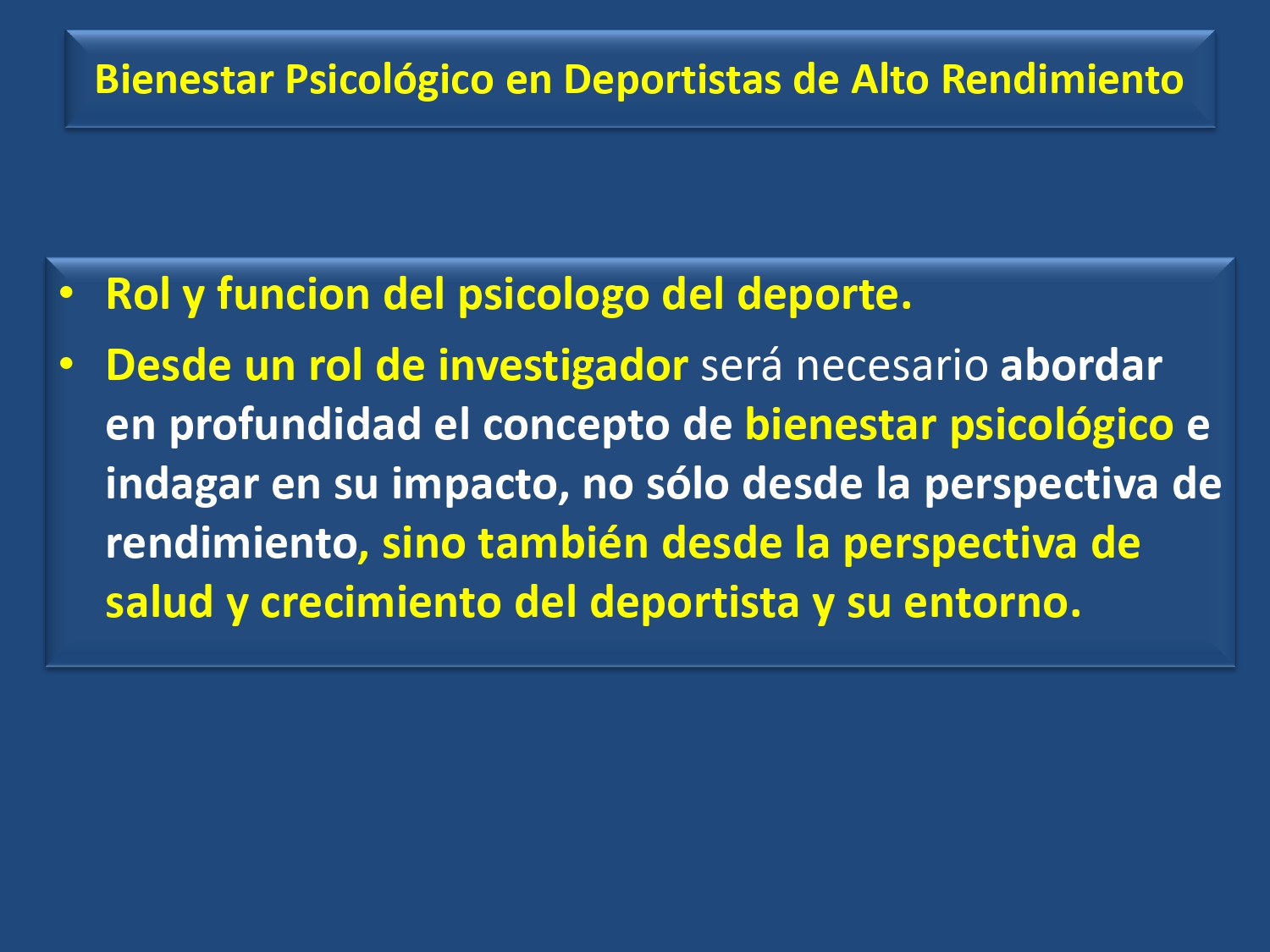 Bienestar Psicológico en Deportistas de Alto Rendimiento

• Rol y funcion del psicologo del deporte.
• Desde un rol de investigador será necesario abordar en profundidad el concepto de bienestar psicológico e indagar en su impacto, no sólo desde la perspectiva de rendimiento, sino también desde la perspectiva de salud y crecimiento del deportista y su entorno.